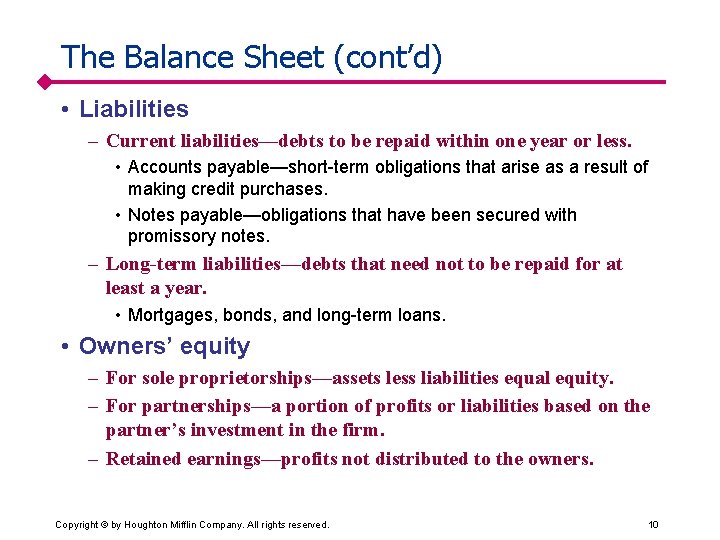 The Balance Sheet (cont'd)

• Liabilities

– Current liabilities—debts to be repaid within one year or less.

• Accounts payable—short-term obligations that arise as a result of making credit purchases.

• Notes payable—obligations that have been secured with promissory notes.

– Long-term liabilities—debts that need not to be repaid for at least a year.

• Mortgages, bonds, and long-term loans.

• Owners' equity

– For sole proprietorships—assets less liabilities equal equity.

– For partnerships—a portion of profits or liabilities based on the partner's investment in the firm.

– Retained earnings—profits not distributed to the owners.

Copyright © by Houghton Mifflin Company. All rights reserved.

10